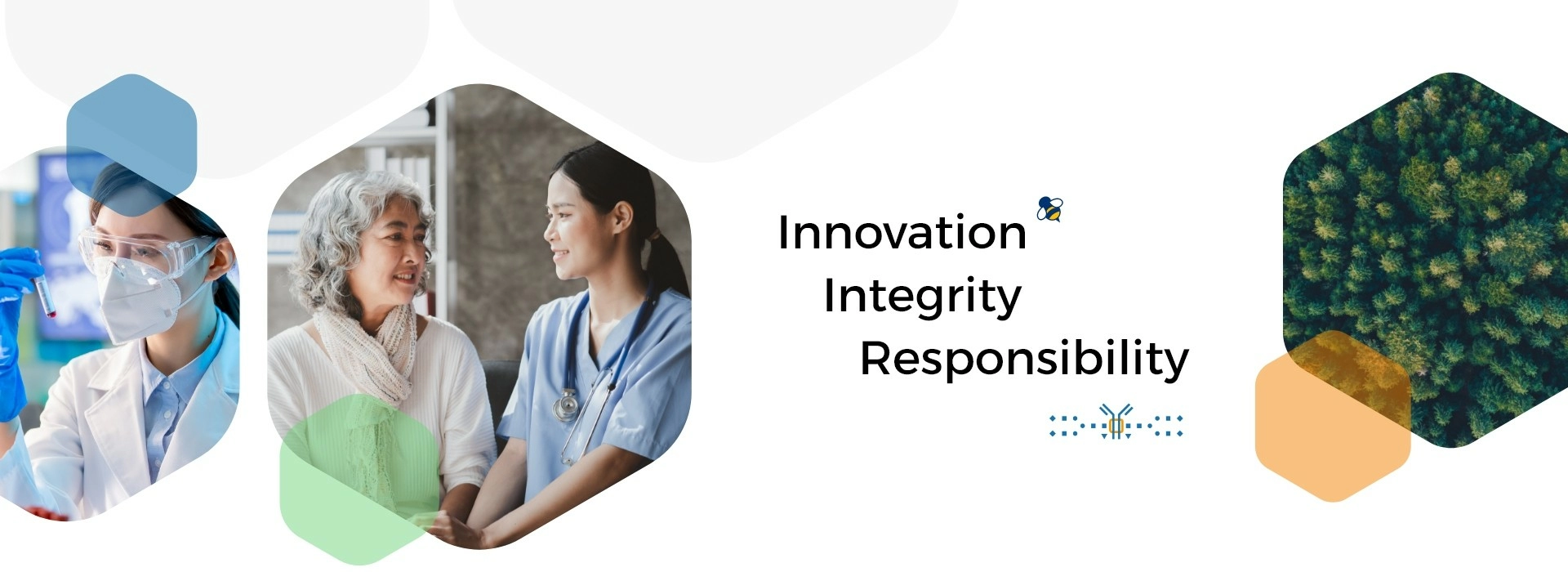 Innovation
Integrity
Responsibility